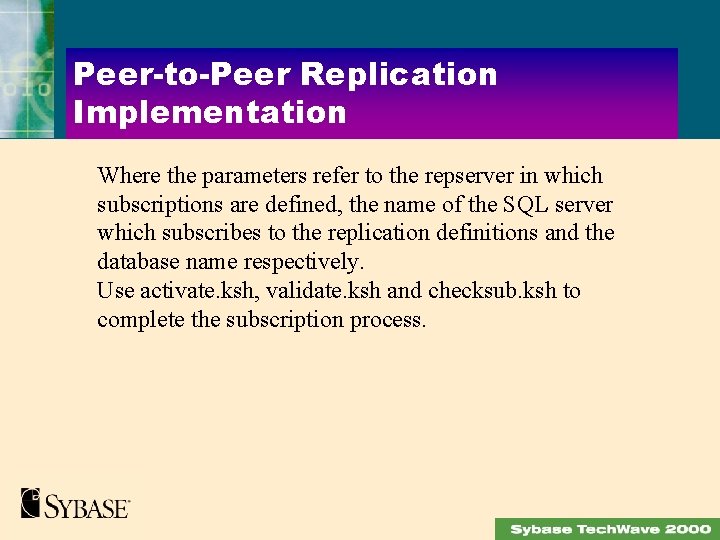 Peer-to-Peer Replication Implementation

Where the parameters refer to the repserver in which subscriptions are defined, the name of the SQL server which subscribes to the replication definitions and the database name respectively.
Use activate.ksh, validate.ksh and checksub.ksh to complete the subscription process.

SYBASE

Sybase TechWave 2000